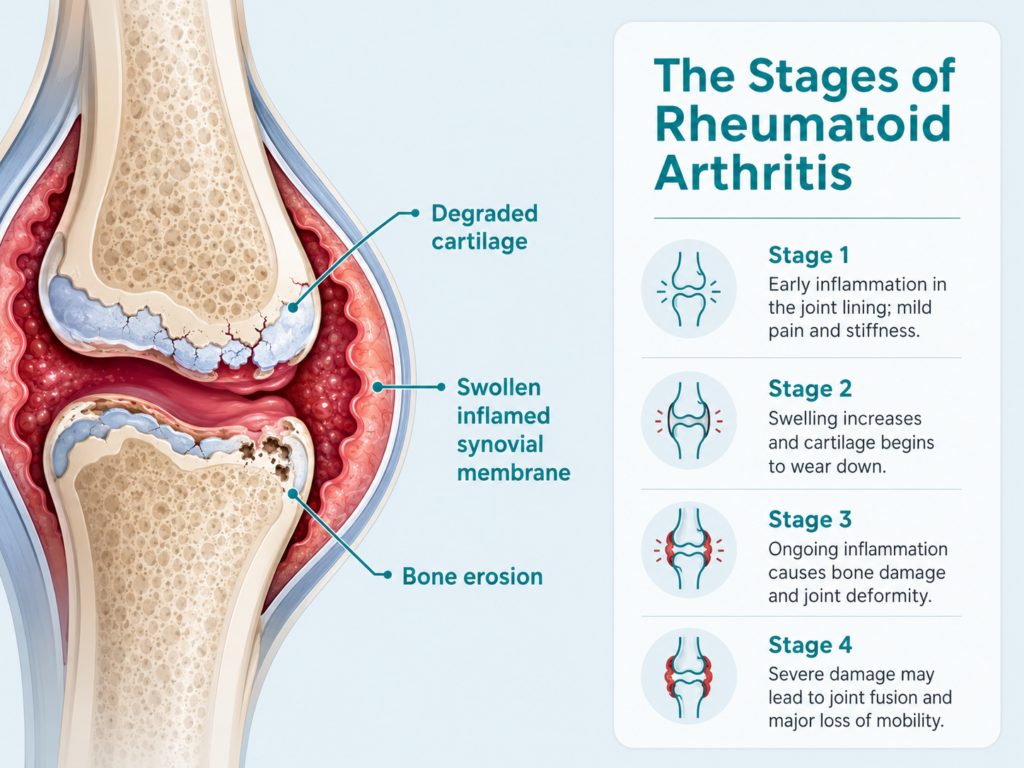 Degraded cartilage

Swollen inflamed synovial membrane

Bone erosion

The Stages of Rheumatoid Arthritis

Stage 1
Early inflammation in the joint lining; mild pain and stiffness.

Stage 2
Swelling increases and cartilage begins to wear down.

Stage 3
Ongoing inflammation causes bone damage and joint deformity.

Stage 4
Severe damage may lead to joint fusion and major loss of mobility.